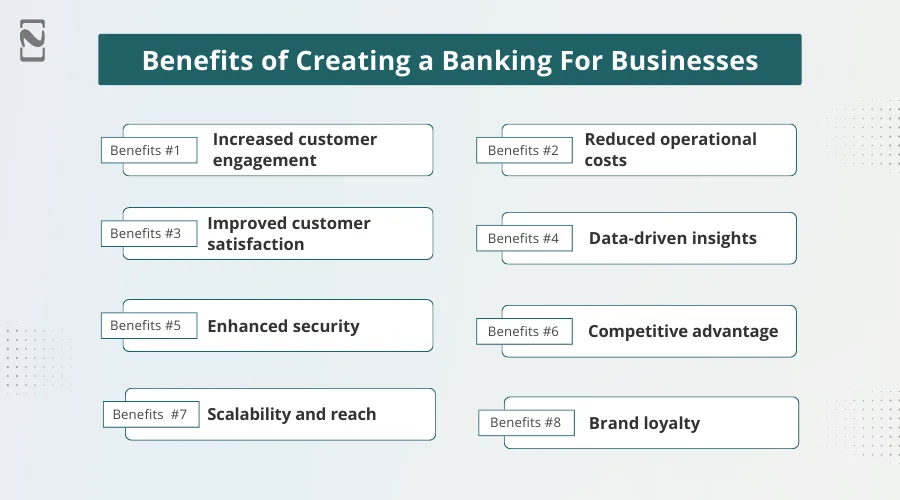 Benefits of Creating a Banking For Businesses

Benefits #1 Increased customer engagement

Benefits #2 Reduced operational costs

Benefits #3 Improved customer satisfaction

Benefits #4 Data-driven insights

Benefits #5 Enhanced security

Benefits #6 Competitive advantage

Benefits #7 Scalability and reach

Benefits #8 Brand loyalty